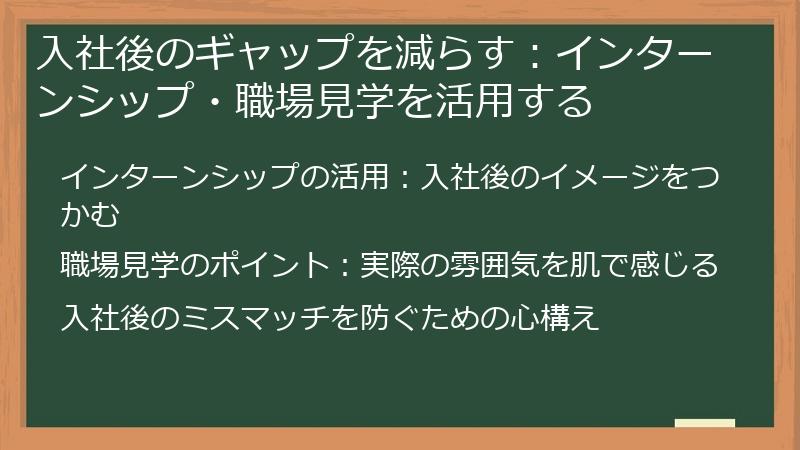 入社後のギャップを減らす：インターンシップ・職場見学を活用する

インターンシップの活用：入社後のイメージをつかむ

職場見学のポイント：実際の雰囲気を肌で感じる

入社後のミスマッチを防ぐための心構え